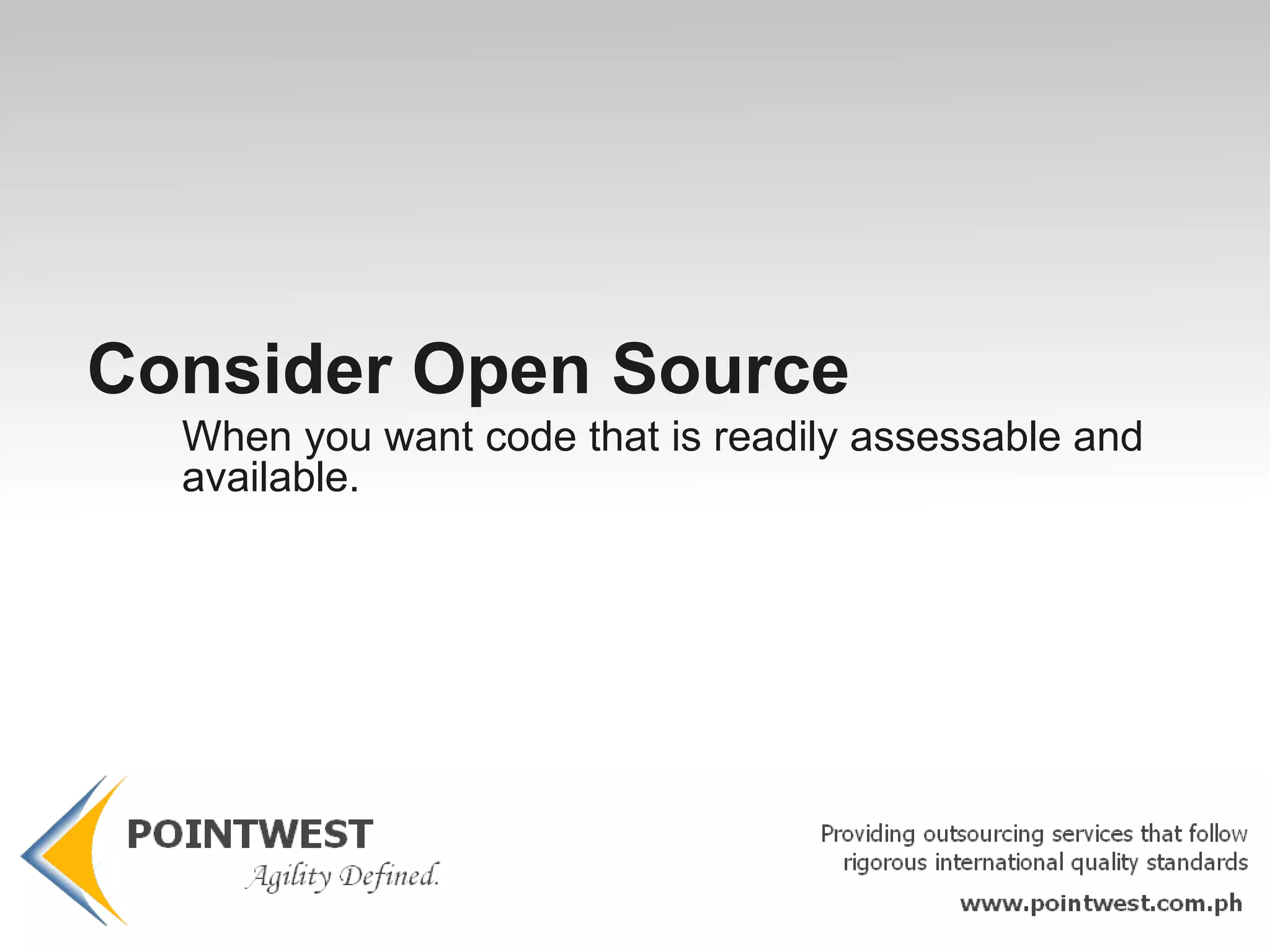 Consider Open Source

When you want code that is readily assessable and available.

POINTWEST
Agility Defined.

Providing outsourcing services that follow rigorous international quality standards

www.pointwest.com.ph